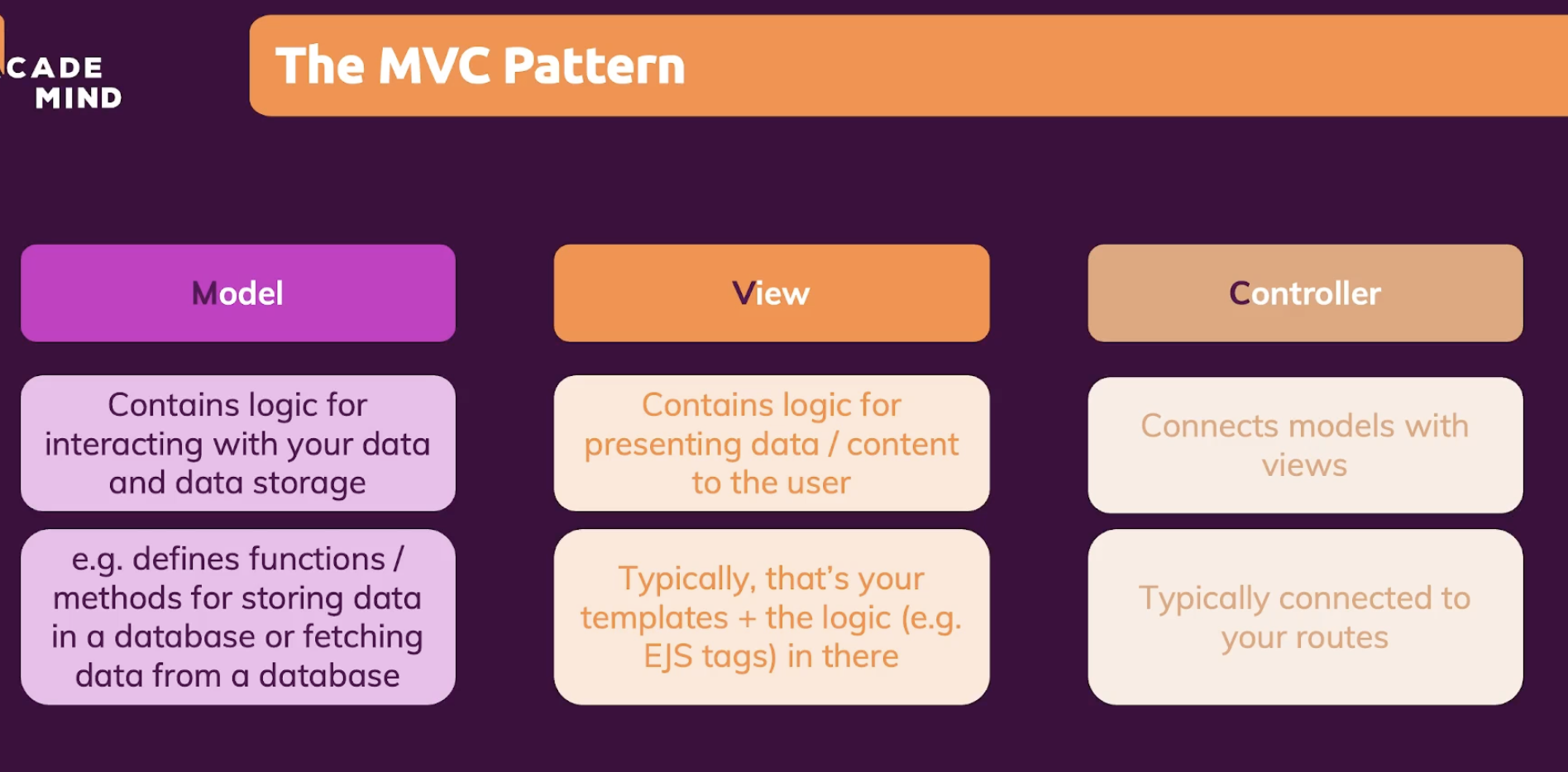 CADE
MIND

The MVC Pattern

Model

Contains logic for interacting with your data and data storage

e.g. defines functions / methods for storing data in a database or fetching data from a database

View

Contains logic for presenting data / content to the user

Typically, that's your templates + the logic (e.g. EJS tags) in there

Controller

Connects models with views

Typically connected to your routes